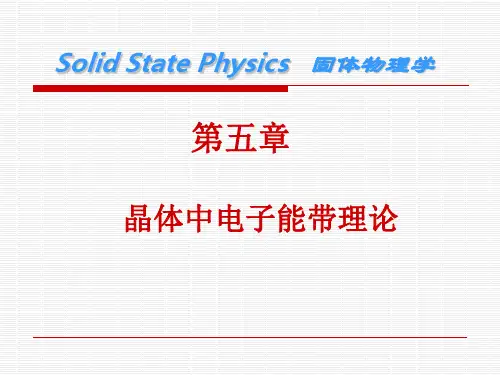 Solid State Physics 固体物理学

第五章

晶体中电子能带理论